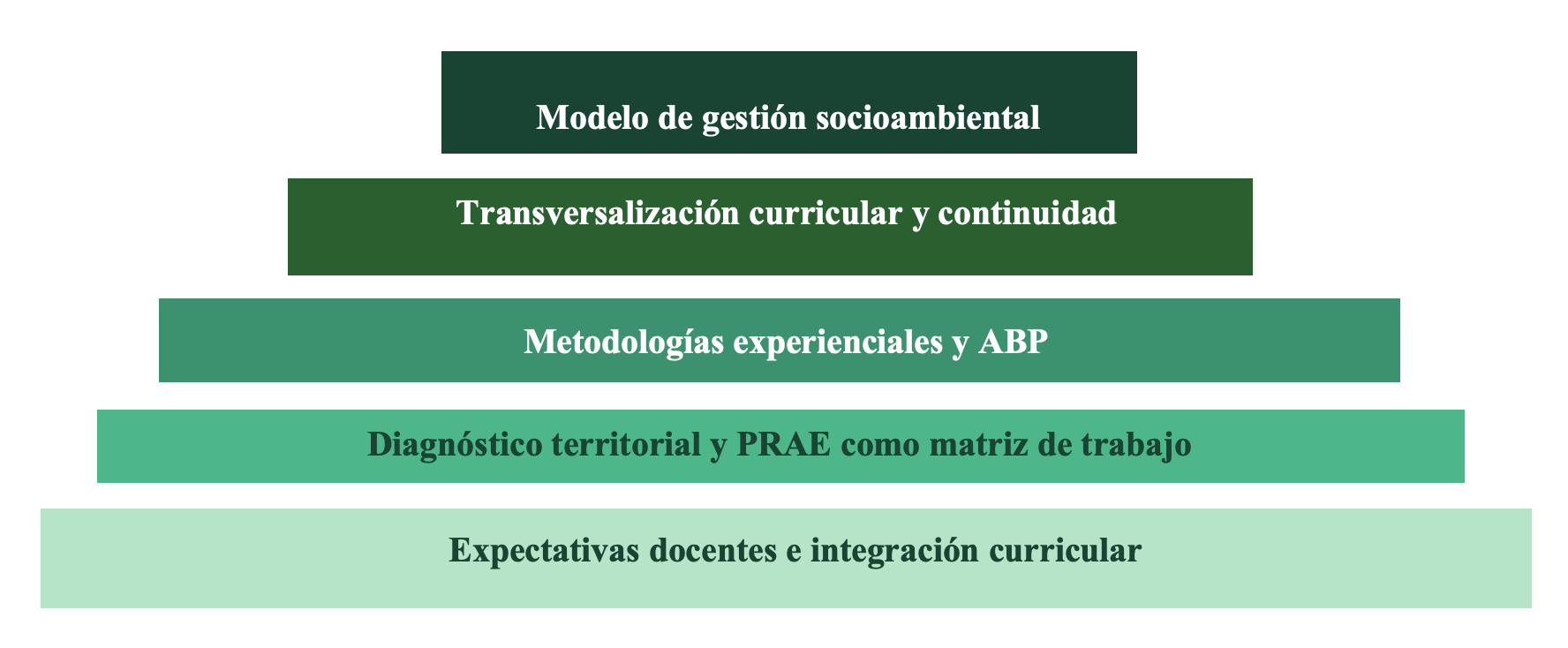 Modelo de gestión socioambiental

Transversalización curricular y continuidad

Metodologías experienciales y ABP

Diagnóstico territorial y PRAE como matriz de trabajo

Expectativas docentes e integración curricular